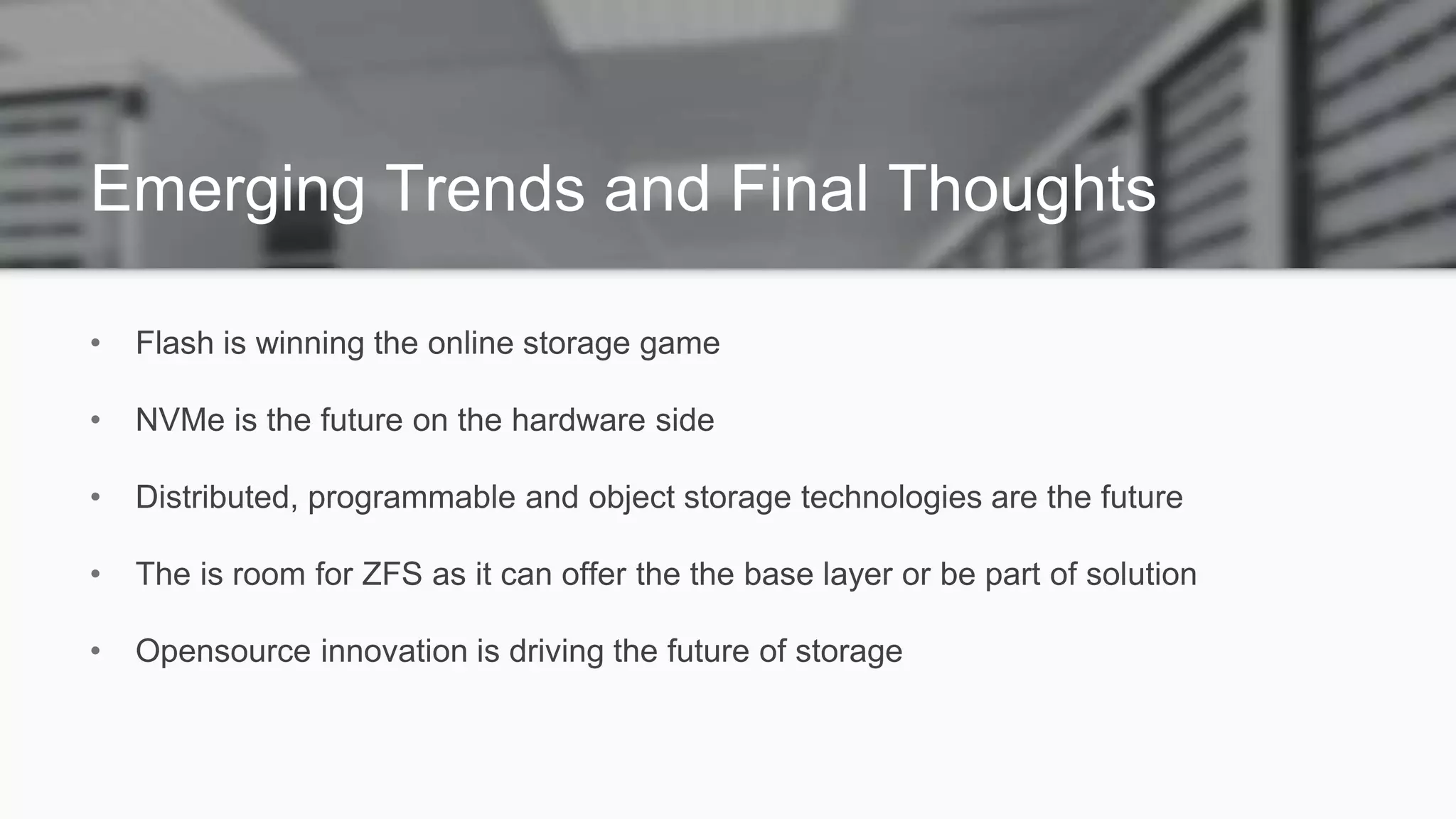 Emerging Trends and Final Thoughts

• Flash is winning the online storage game

• NVMe is the future on the hardware side

• Distributed, programmable and object storage technologies are the future

• The is room for ZFS as it can offer the the base layer or be part of solution

• Opensource innovation is driving the future of storage